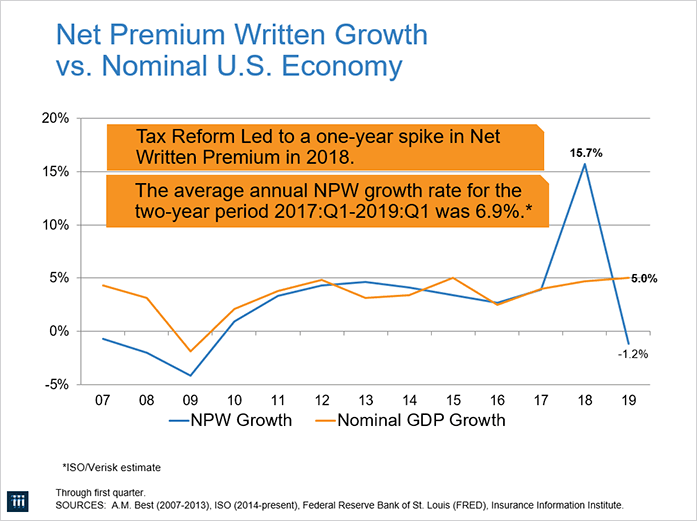 Net Premium Written Growth vs. Nominal U.S. Economy

20%
15%
10%
5%
0%
-5%

Tax Reform Led to a one-year spike in Net Written Premium in 2018.

The average annual NPW growth rate for the two-year period 2017:Q1-2019:Q1 was 6.9%.*

15.7%
5.0%
-1.2%

07 08 09 10 11 12 13 14 15 16 17 18 19

NPW Growth
Nominal GDP Growth

*ISO/Verisk estimate

iii

Through first quarter.
SOURCES: A.M. Best (2007-2013), ISO (2014-present), Federal Reserve Bank of St. Louis (FRED), Insurance Information Institute.